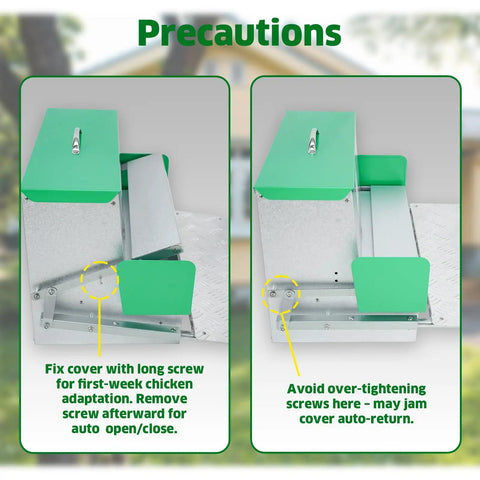 Precautions

Fix cover with long screw for first-week chicken adaptation. Remove screw afterward for auto open/close.

Avoid over-tightening screws here – may jam cover auto-return.